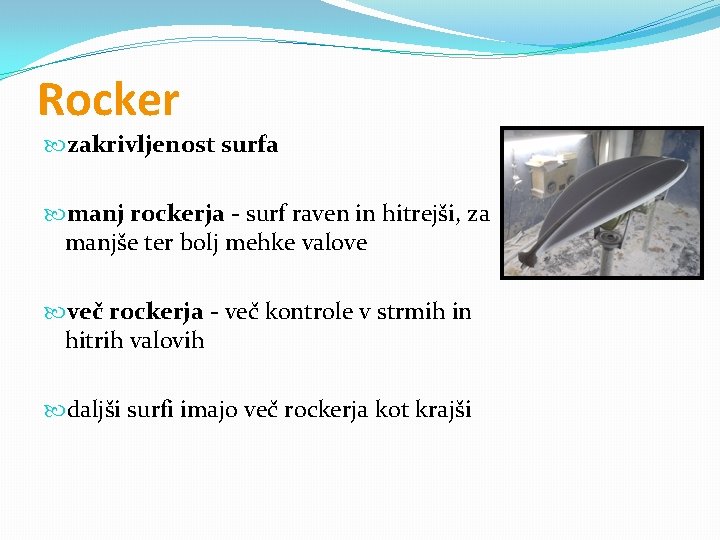 Rocker

zakrivljenost surfa

manj rockerja - surf raven in hitrejši, za manjše ter bolj mehke valove

več rockerja - več kontrole v strmih in hitrih valovih

daljši surfi imajo več rockerja kot krajši